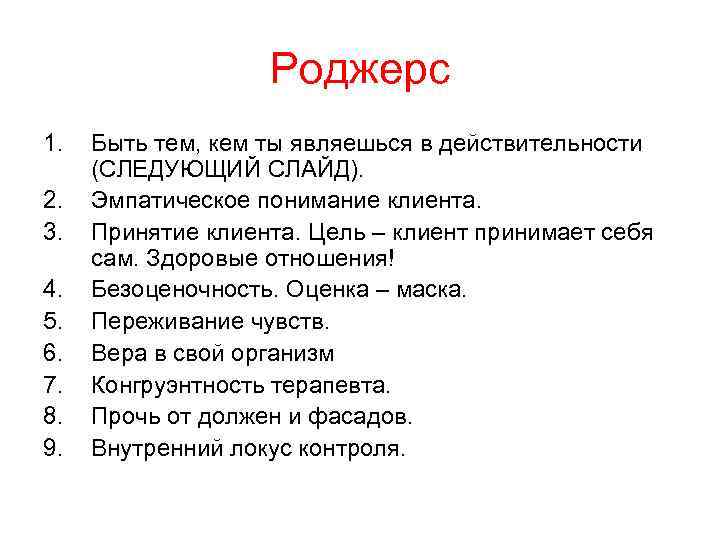 Роджерс

1. Быть тем, кем ты являешься в действительности (СЛЕДУЮЩИЙ СЛАЙД).
2. Эмпатическое понимание клиента.
3. Принятие клиента. Цель – клиент принимает себя сам. Здоровые отношения!
4. Безоценочность. Оценка – маска.
5. Переживание чувств.
6. Вера в свой организм
7. Конгруэнтность терапевта.
8. Прочь от должен и фасадов.
9. Внутренний локус контроля.